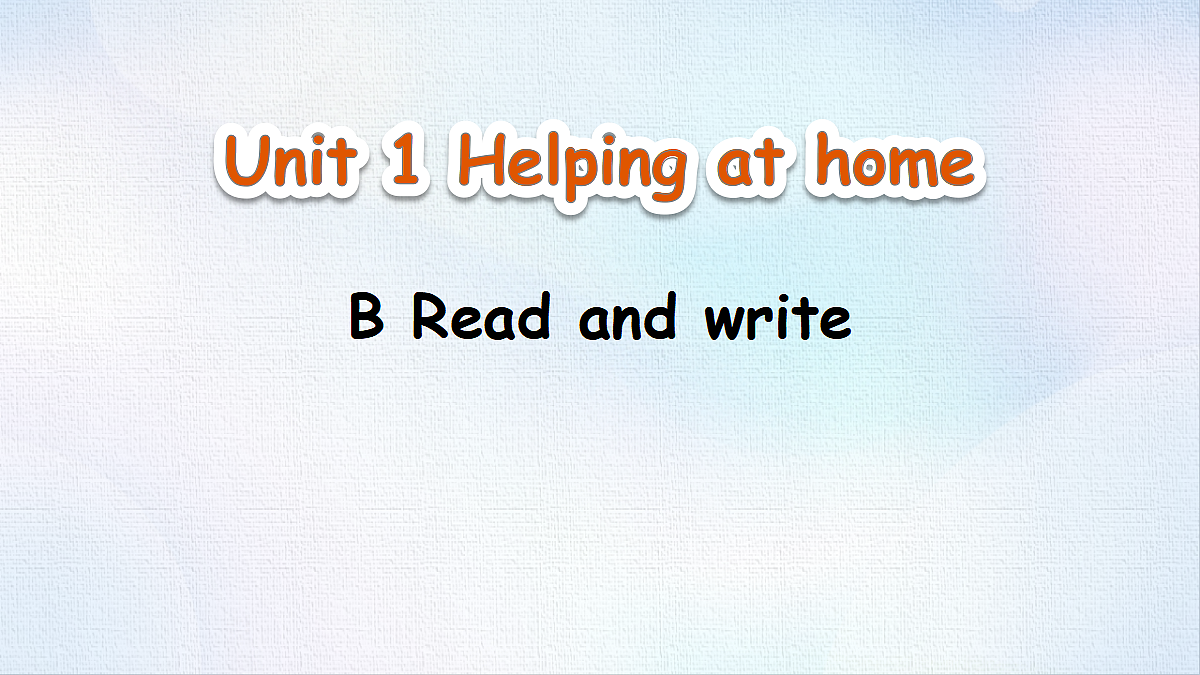 Unit 1 Helping at home

B Read and write